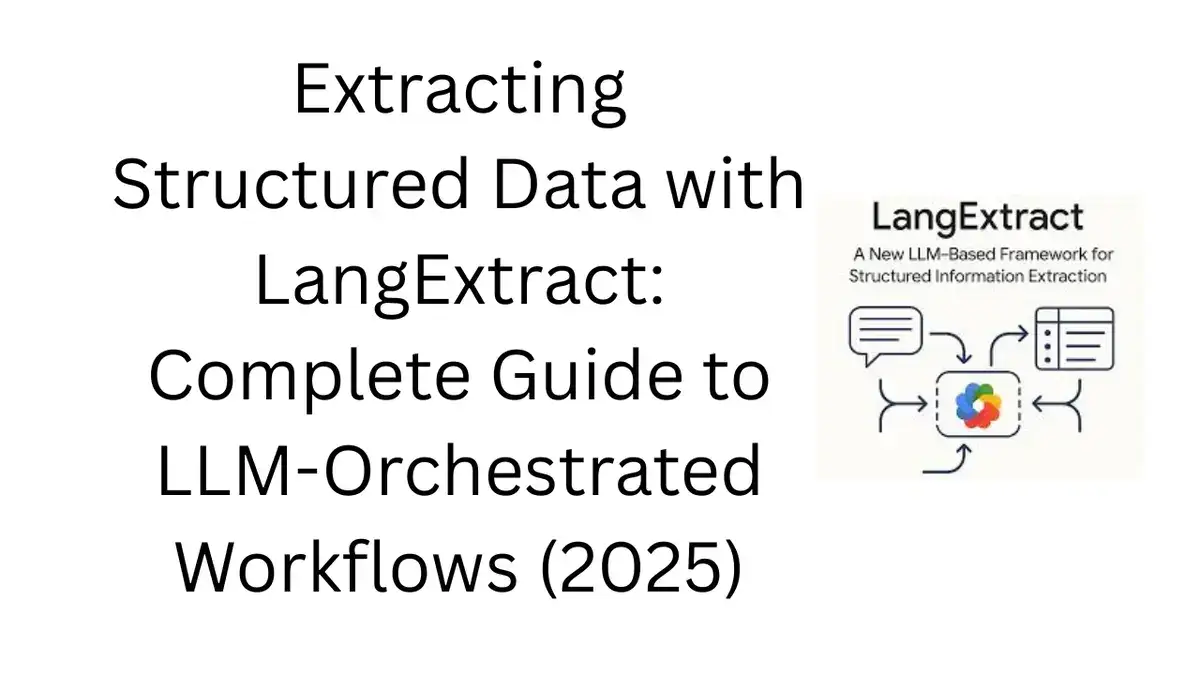 Extracting Structured Data with LangExtract: Complete Guide to LLM-Orchestrated Workflows (2025)

LangExtract

A New LLM-Based Framework for Structured Information Extraction